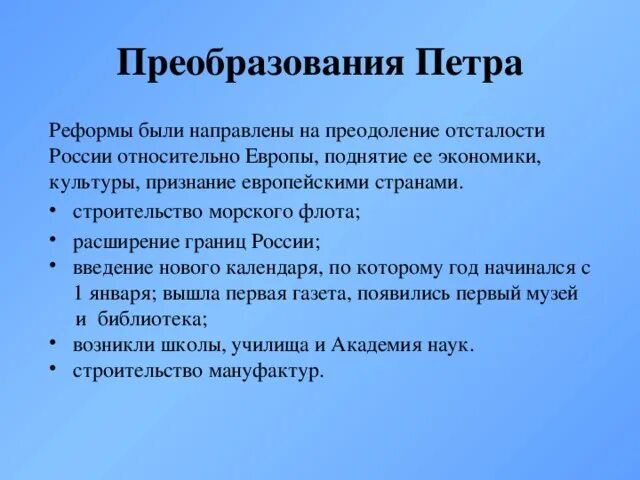 Преобразования Петра

Реформы были направлены на преодоление отсталости России относительно Европы, поднятие ее экономики, культуры, признание европейскими странами.

• строительство морского флота;
• расширение границ России;
• введение нового календаря, по которому год начинался с 1 января; вышла первая газета, появились первый музей и библиотека;
• возникли школы, училища и Академия наук.
• строительство мануфактур.